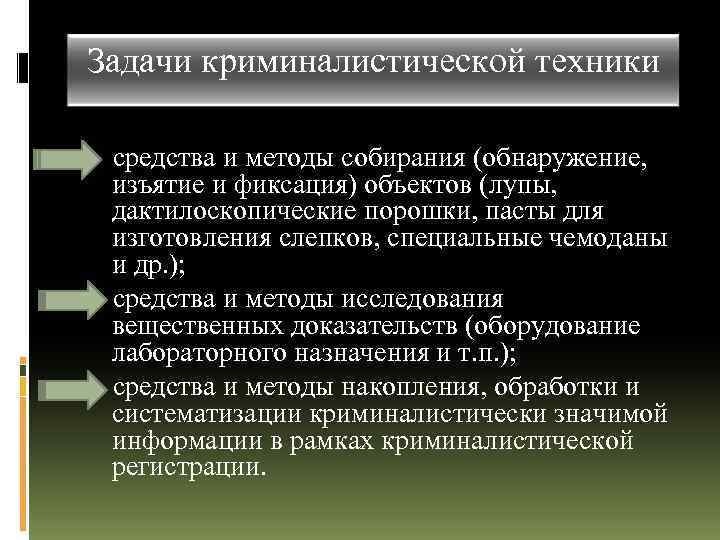 Задачи криминалистической техники

средства и методы собирания (обнаружение, изъятие и фиксация) объектов (лупы, дактилоскопические порошки, пасты для изготовления слепков, специальные чемоданы и др.);

средства и методы исследования вещественных доказательств (оборудование лабораторного назначения и т.п.);

средства и методы накопления, обработки и систематизации криминалистически значимой информации в рамках криминалистической регистрации.